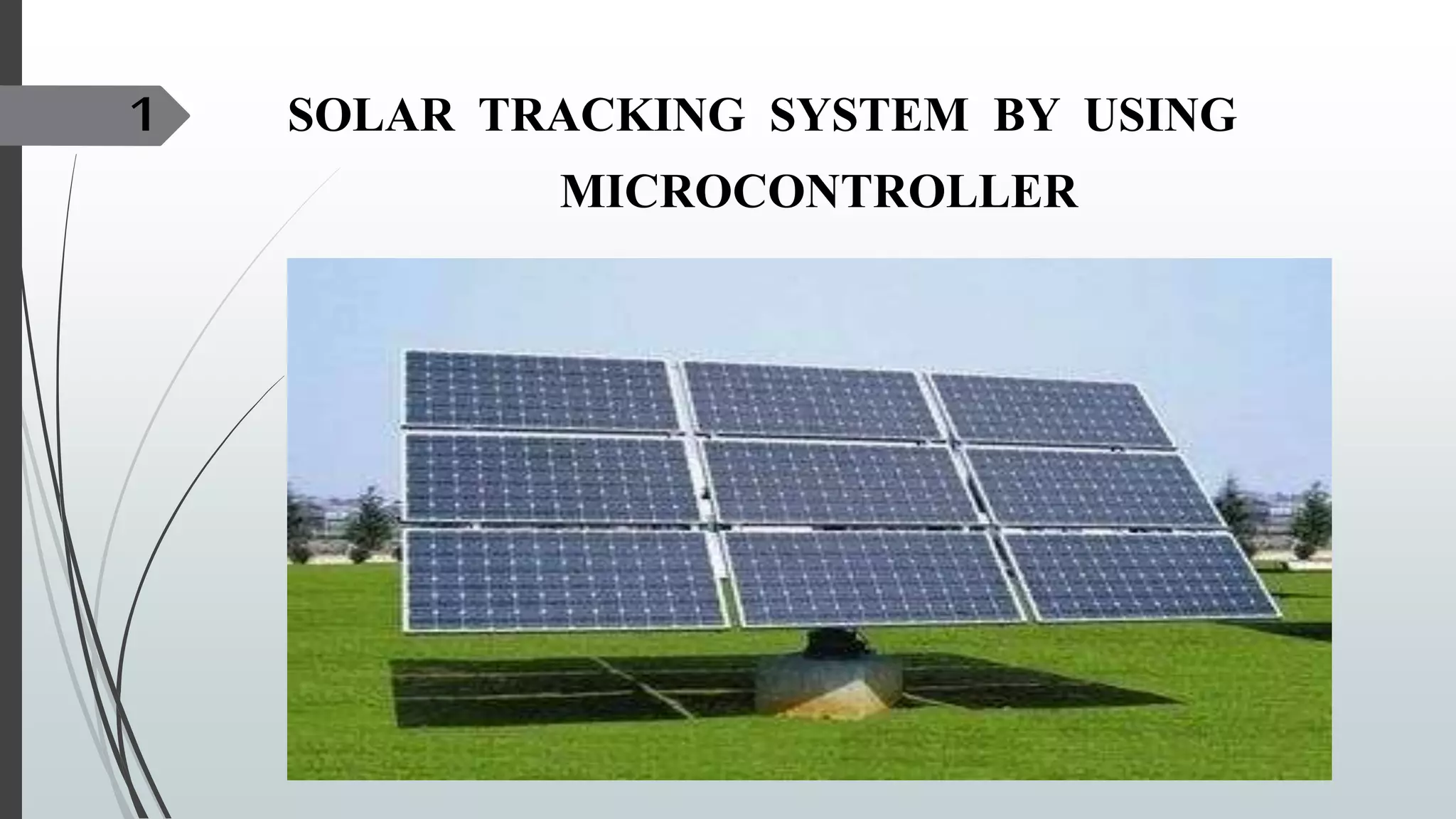 1

SOLAR TRACKING SYSTEM BY USING MICROCONTROLLER